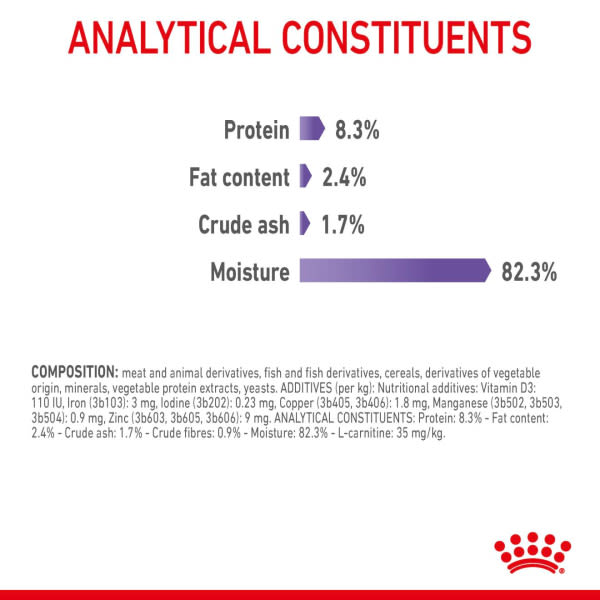 ANALYTICAL CONSTITUENTS

Protein 8.3%

Fat content 2.4%

Crude ash 1.7%

Moisture 82.3%

COMPOSITION: meat and animal derivatives, fish and fish derivatives, cereals, derivatives of vegetable origin, minerals, vegetable protein extracts, yeasts. ADDITIVES (per kg): Nutritional additives: Vitamin D3: 110 IU, Iron (3b103): 3 mg, Iodine (3b202): 0.23 mg, Copper (3b405, 3b406): 1.8 mg, Manganese (3b502, 3b503, 3b504): 0.9 mg, Zinc (3b603, 3b605, 3b606): 9 mg. ANALYTICAL CONSTITUENTS: Protein: 8.3% - Fat content: 2.4% - Crude ash: 1.7% - Crude fibres: 0.9% - Moisture: 82.3% - L-carnitine: 35 mg/kg.